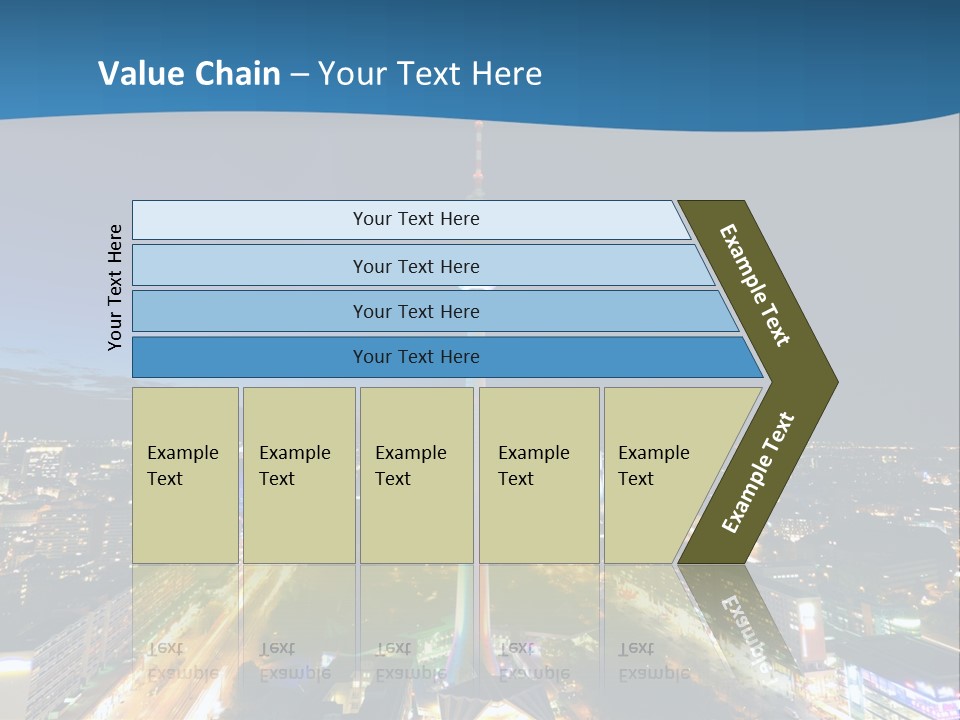 Value Chain – Your Text Here

Your Text Here

Your Text Here

Your Text Here

Your Text Here

Your Text Here

Example Text

Example Text

Example Text

Example Text

Example Text

Example Text

Example Text